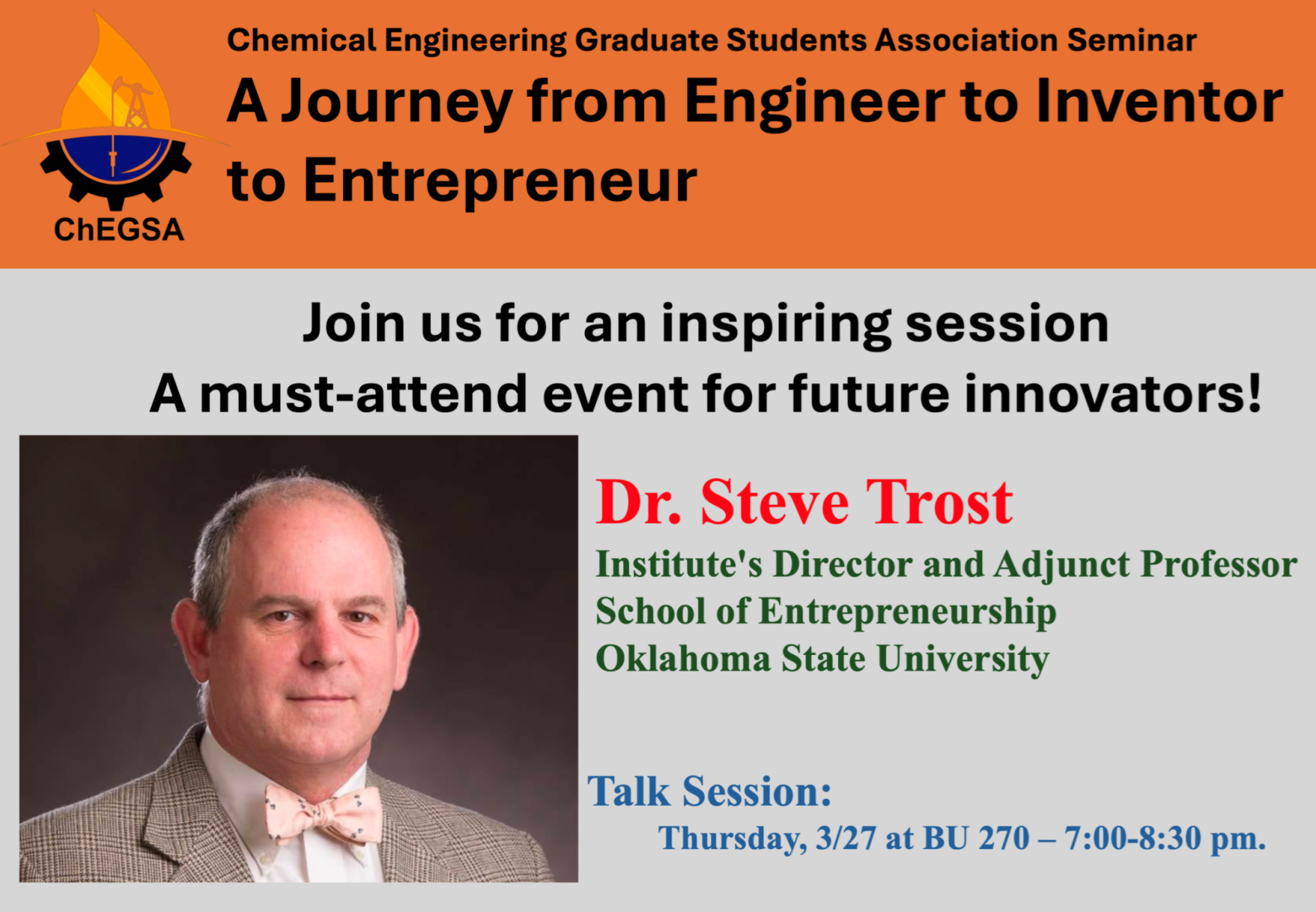 ChEGSA

Chemical Engineering Graduate Students Association Seminar

A Journey from Engineer to Inventor to Entrepreneur

Join us for an inspiring session
A must-attend event for future innovators!

Dr. Steve Trost

Institute's Director and Adjunct Professor
School of Entrepreneurship
Oklahoma State University

Talk Session:
Thursday, 3/27 at BU 270 – 7:00-8:30 pm.